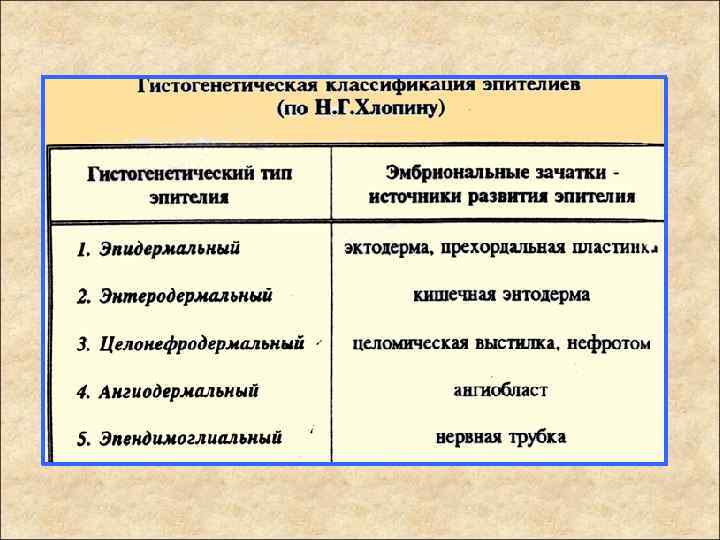 Гистогенетическая классификация эпителиев (по Н.Г.Хлопину)

| Гистогенетический тип эпителия | Эмбриональные зачатки - источники развития эпителия |
|---|---|
| 1. Эпидермальный | эктодерма, прехордальная пластинка |
| 2. Энтеродермальный | кишечная энтодерма |
| 3. Целонефродермальный | целомическая выстилка, нефротом |
| 4. Ангиодермальный | ангиобласт |
| 5. Эпендимоглиальный | нервная трубка |